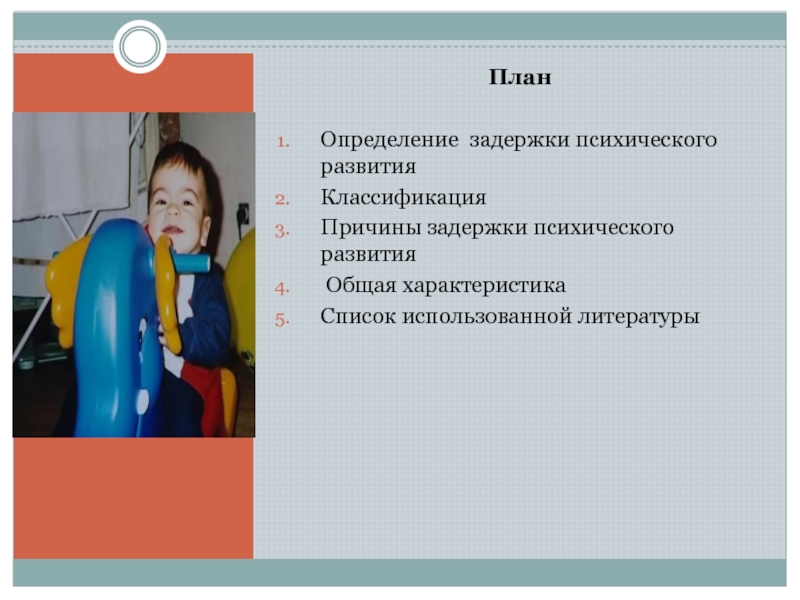 План

1. Определение задержки психического развития
2. Классификация
3. Причины задержки психического развития
4. Общая характеристика
5. Список использованной литературы